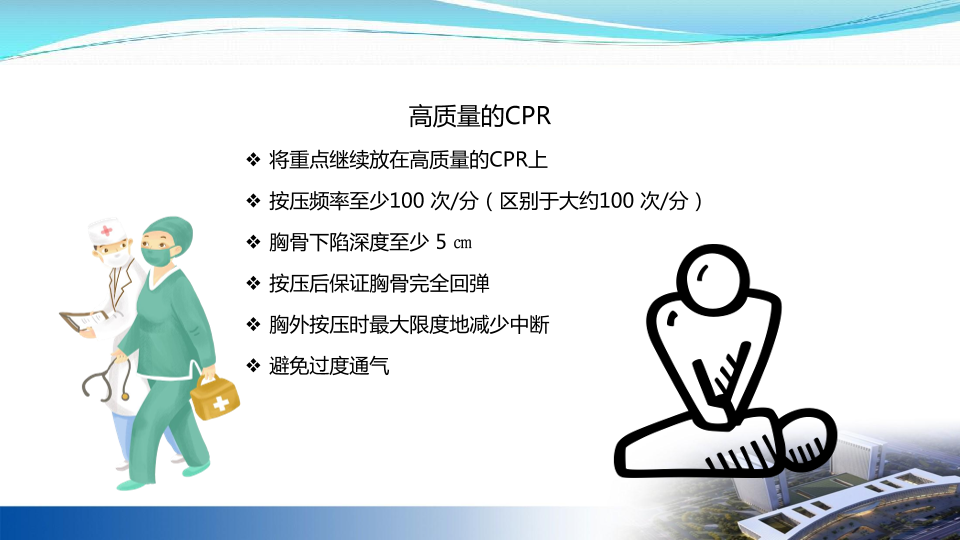 高质量的CPR

❖ 将重点继续放在高质量的CPR上

❖ 按压频率至少100 次/分（区别于大约100 次/分）

❖ 胸骨下陷深度至少 5 ㎝

❖ 按压后保证胸骨完全回弹

❖ 胸外按压时最大限度地减少中断

❖ 避免过度通气